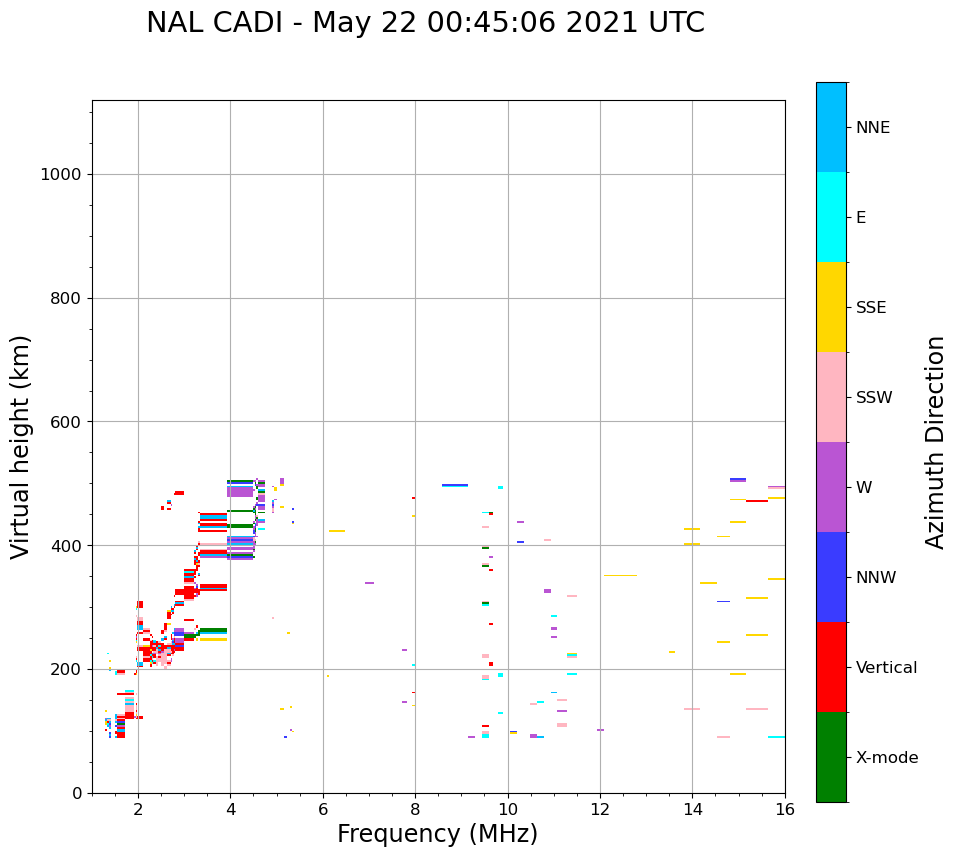 NAL CADI - May 22 00:45:06 2021 UTC

Virtual height (km)

1000
800
600
400
200
0

2
4
6
8
10
12
14
16

Frequency (MHz)

NNE
E
SSE
SSW
W
NNW
Vertical
X-mode

Azimuth Direction